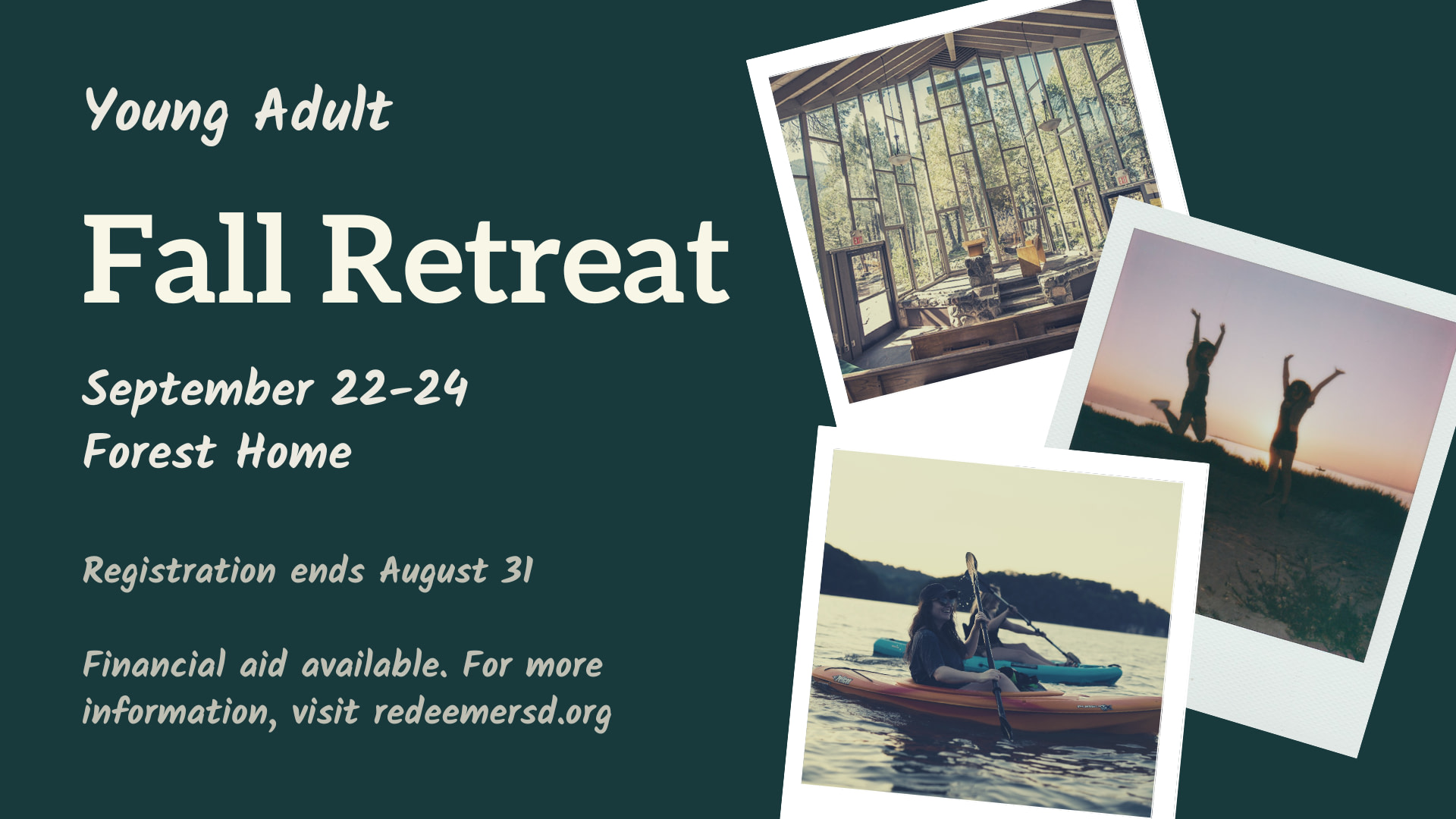 Young Adult

Fall Retreat

September 22-24
Forest Home

Registration ends August 31

Financial aid available. For more information, visit redeemersd.org